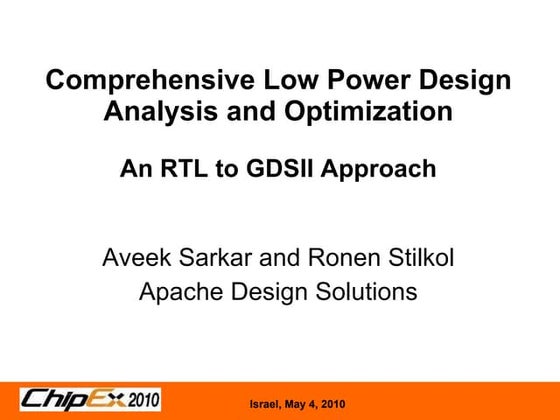 Comprehensive Low Power Design Analysis and Optimization

An RTL to GDSII Approach

Aveek Sarkar and Ronen Stilkol
Apache Design Solutions

ChipEx 2010

Israel, May 4, 2010